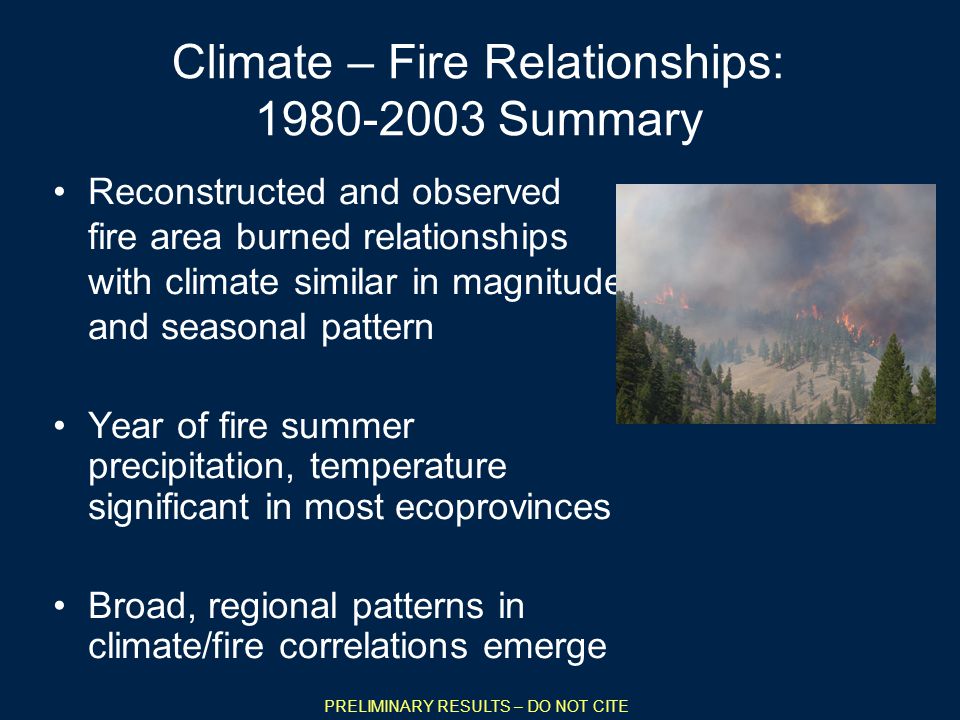 Climate – Fire Relationships: 1980-2003 Summary

• Reconstructed and observed fire area burned relationships with climate similar in magnitude and seasonal pattern

• Year of fire summer precipitation, temperature significant in most ecoprovinces

• Broad, regional patterns in climate/fire correlations emerge

PRELIMINARY RESULTS – DO NOT CITE